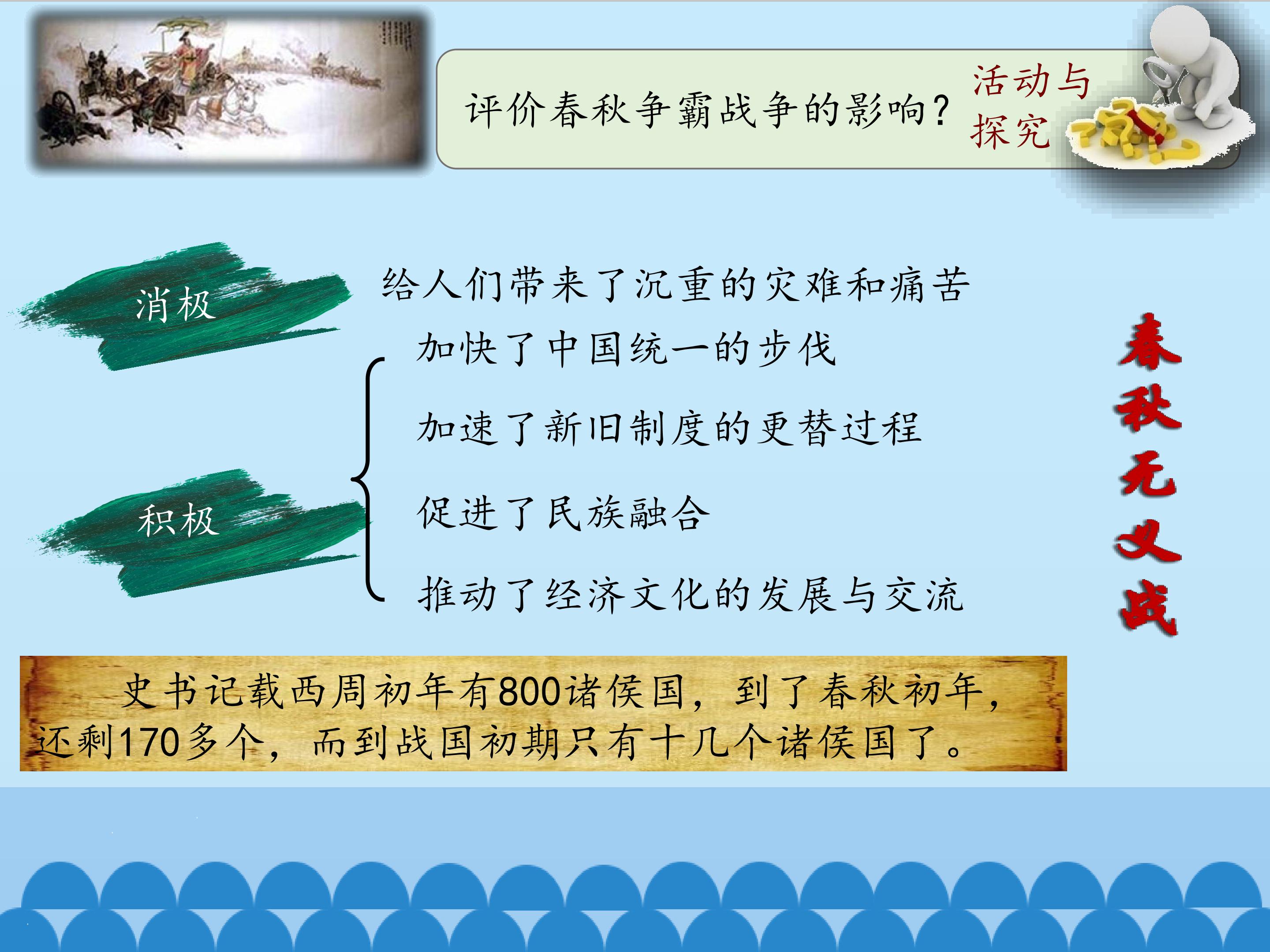 评价春秋争霸战争的影响？

活动与探究

消极

给人们带来了沉重的灾难和痛苦

积极

加快了中国统一的步伐

加速了新旧制度的更替过程

促进了民族融合

推动了经济文化的发展与交流

春秋无义战

史书记载西周初年有800诸侯国，到了春秋初年，还剩170多个，而到战国初期只有十几个诸侯国了。